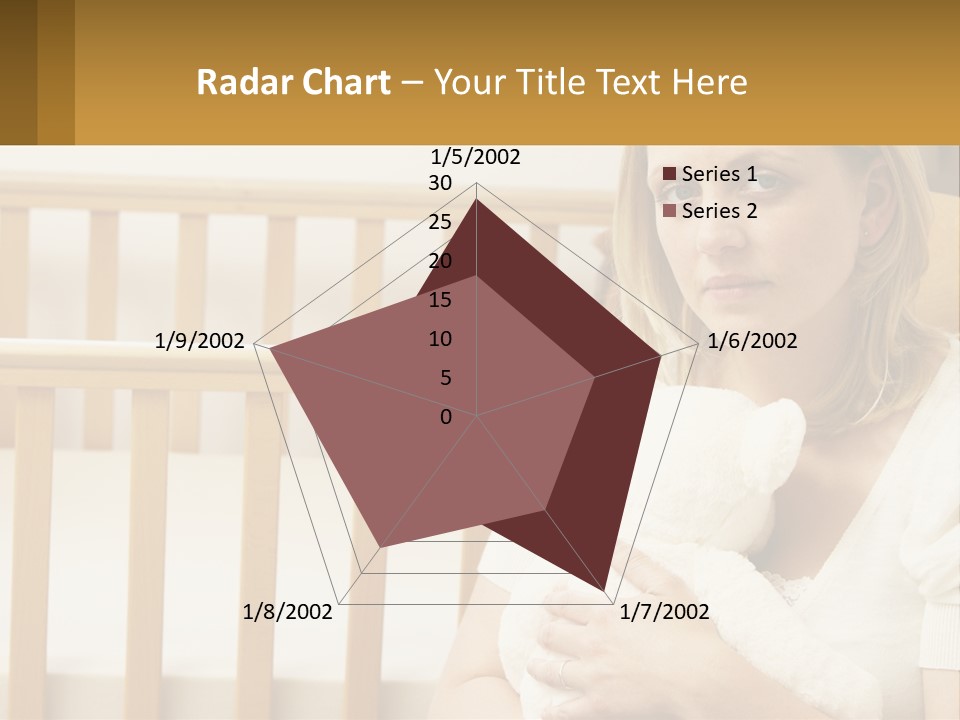 Radar Chart – Your Title Text Here

1/5/2002
30
25
20
15
10
5
0
1/6/2002
1/7/2002
1/8/2002
1/9/2002

Series 1
Series 2